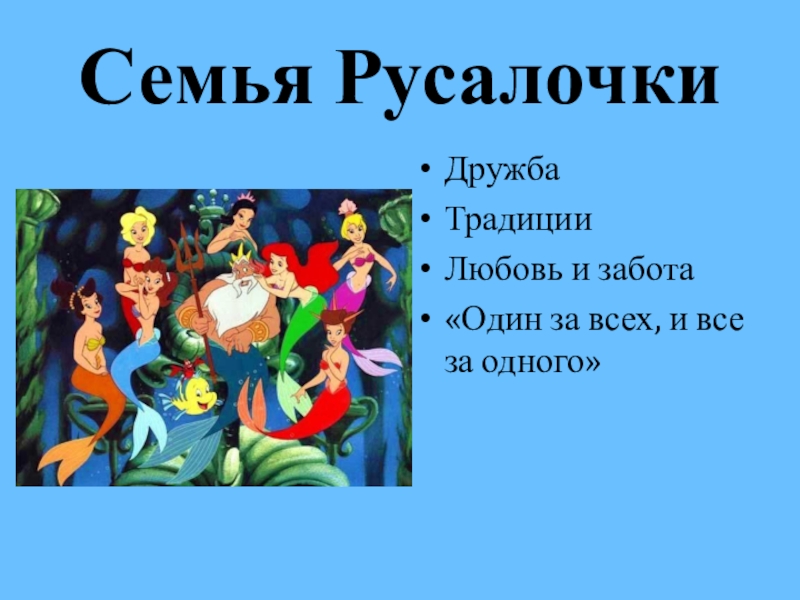 Семья Русалочки

• Дружба
• Традиции
• Любовь и забота
• «Один за всех, и все за одного»